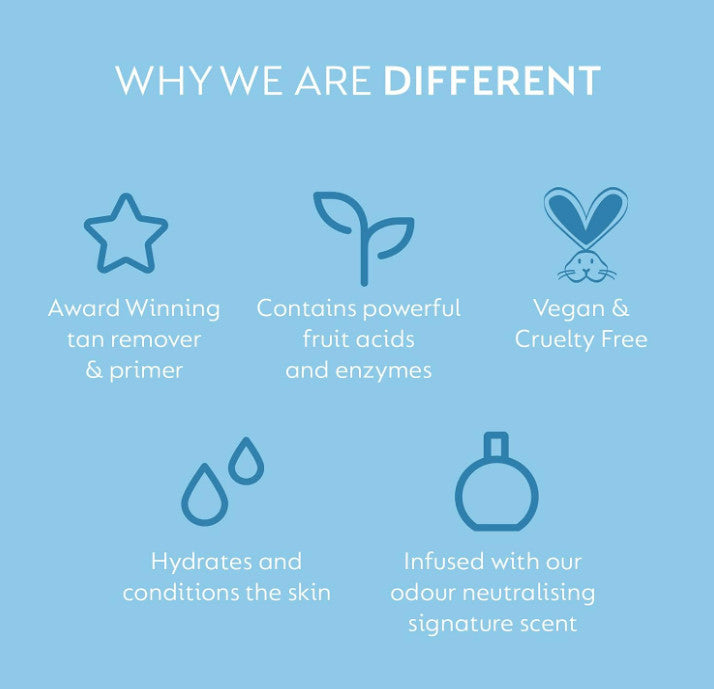 WHY WE ARE DIFFERENT

Award Winning tan remover & primer

Contains powerful fruit acids and enzymes

Vegan & Cruelty Free

Hydrates and conditions the skin

Infused with our odour neutralising signature scent